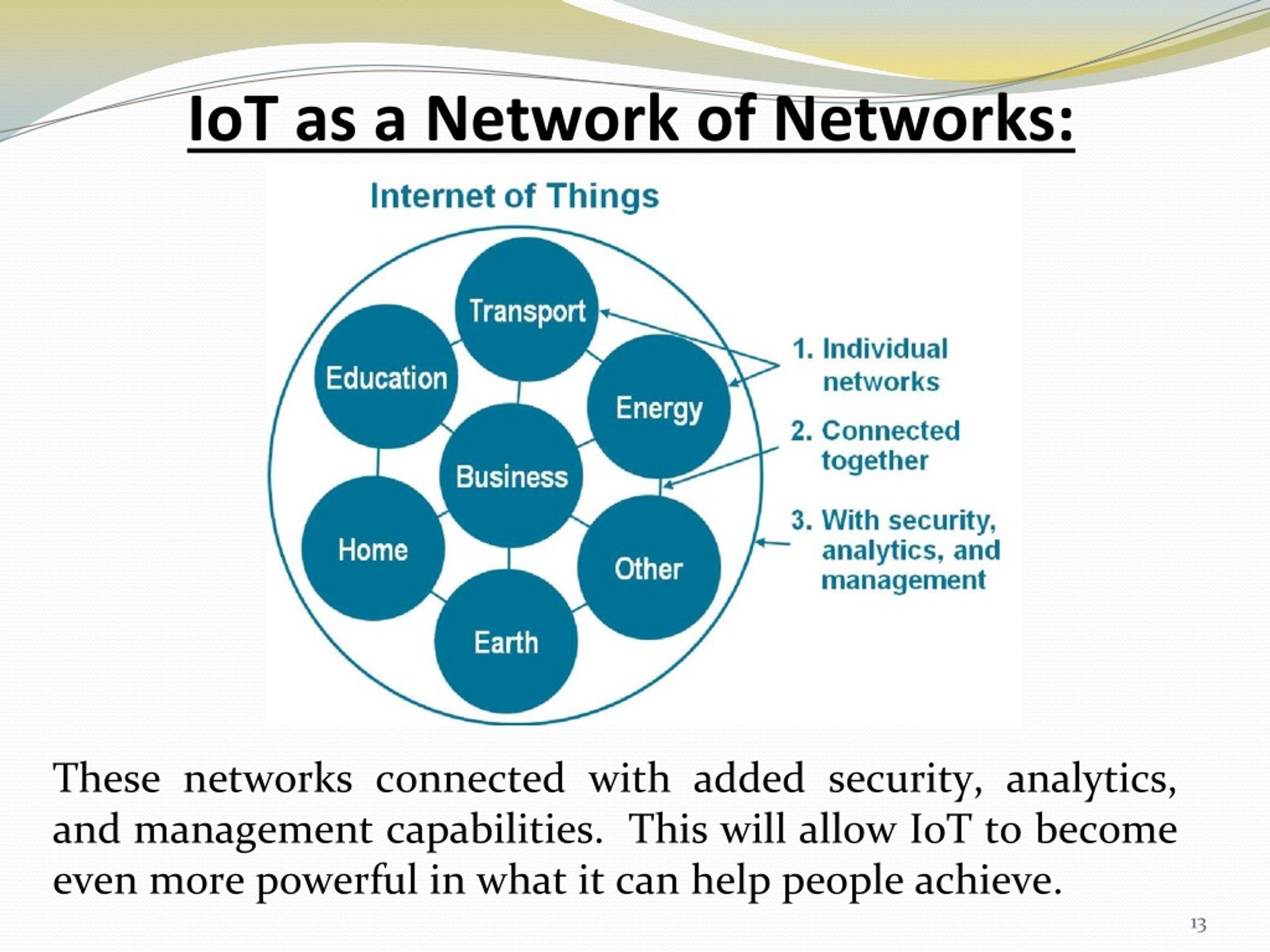 IoT as a Network of Networks:

Internet of Things

Transport
Education
Energy
Business
Home
Other
Earth

1. Individual networks
2. Connected together
3. With security, analytics, and management

These networks connected with added security, analytics, and management capabilities. This will allow IoT to become even more powerful in what it can help people achieve.

13